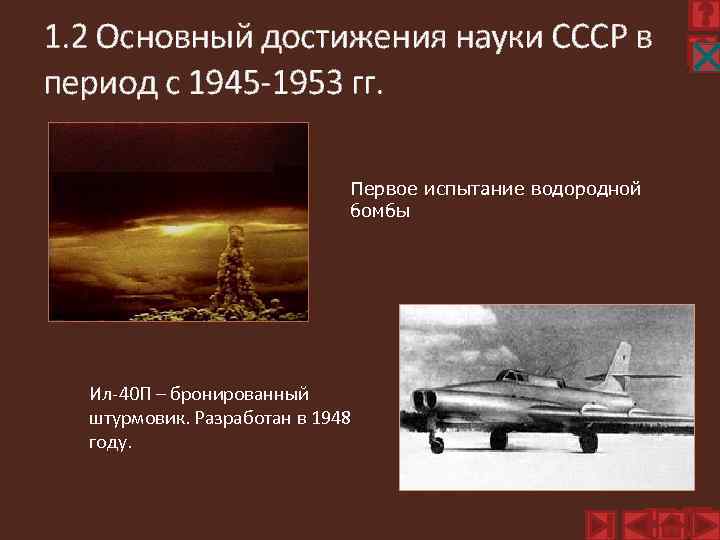 1.2 Основный достижения науки СССР в период с 1945-1953 гг.

Первое испытание водородной бомбы

Ил-40П – бронированный штурмовик. Разработан в 1948 году.